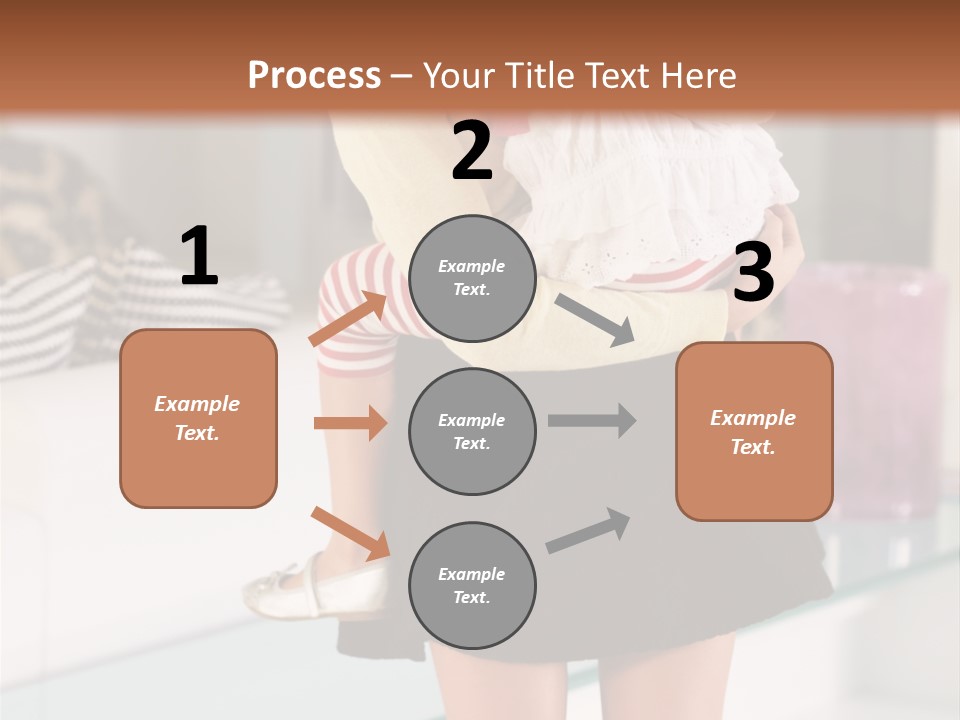 Process – Your Title Text Here

1

Example Text.

2

Example Text.

Example Text.

Example Text.

3

Example Text.